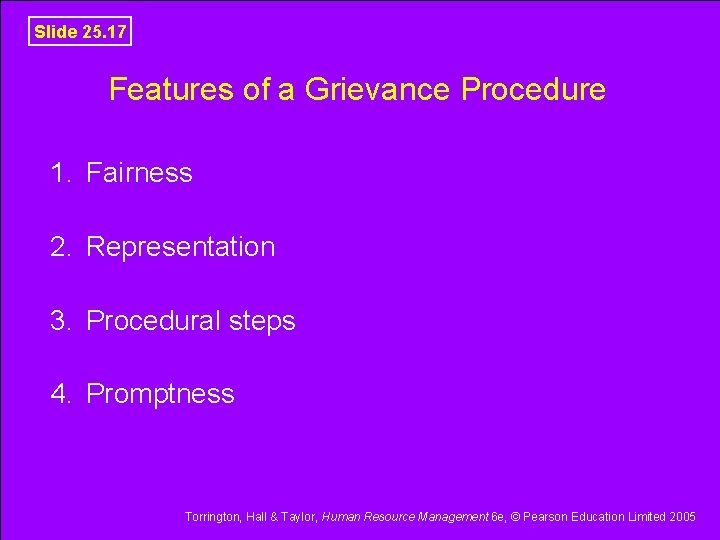 Slide 25.17

Features of a Grievance Procedure

1. Fairness

2. Representation

3. Procedural steps

4. Promptness

Torrington, Hall & Taylor, Human Resource Management 6e, © Pearson Education Limited 2005